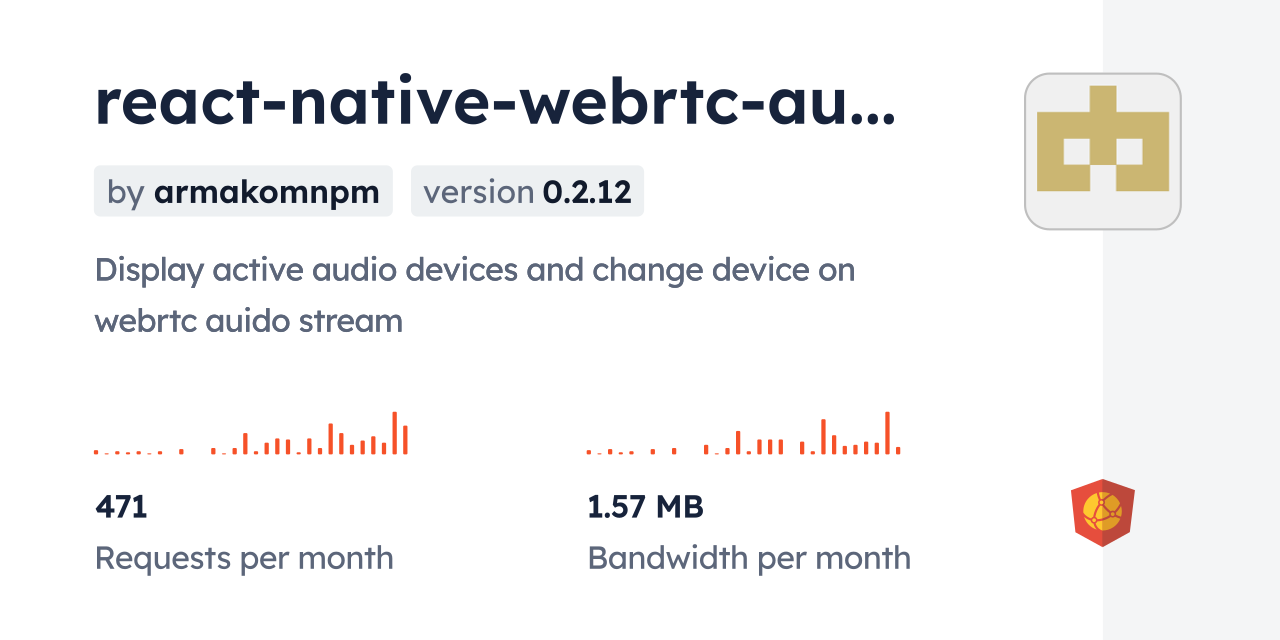 react-native-webrtc-au...

by armakomnpm version 0.2.12

Display active audio devices and change device on webrtc auido stream

471
Requests per month

1.57 MB
Bandwidth per month